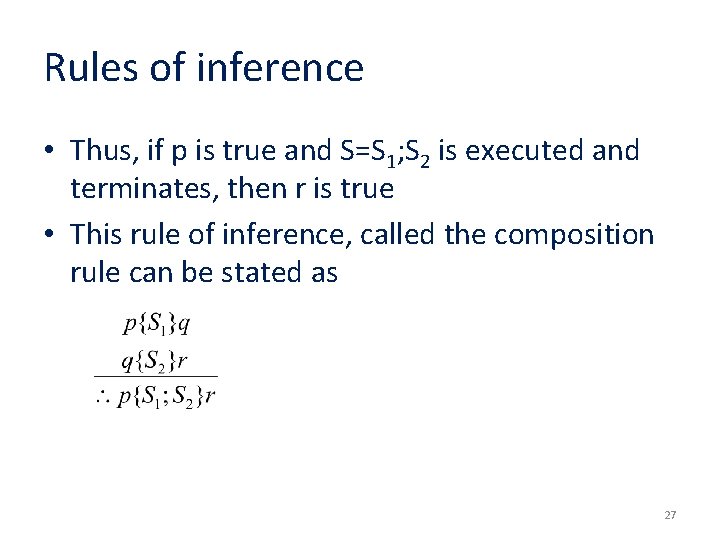 Rules of inference

• Thus, if p is true and $S=S_1;S_2$ is executed and terminates, then r is true

• This rule of inference, called the composition rule can be stated as

$p\{S_1\}q$
$q\{S_2\}r$
$\therefore p\{S_1;S_2\}r$

27